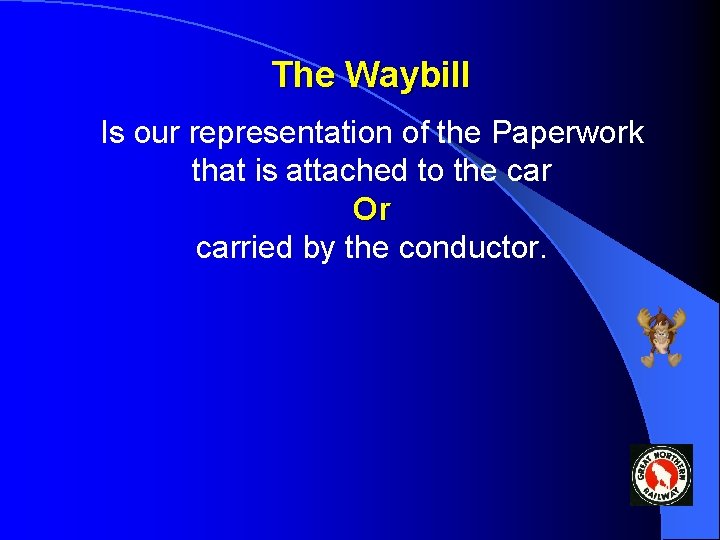 The Waybill

Is our representation of the Paperwork that is attached to the car

Or

carried by the conductor.

GREAT NORTHERN RAILWAY